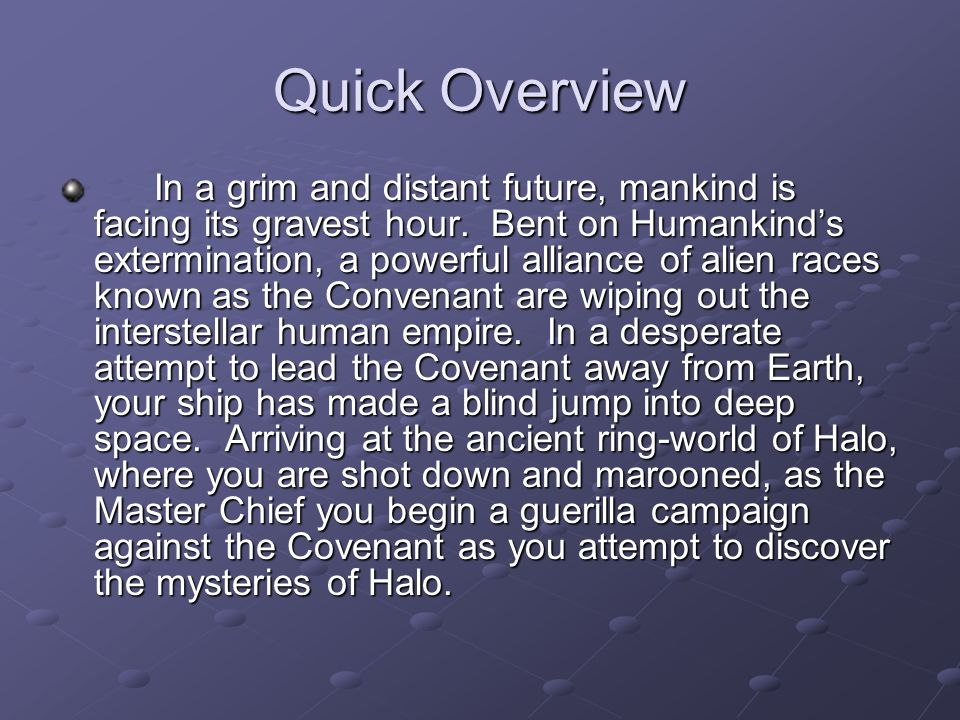 Quick Overview

In a grim and distant future, mankind is facing its gravest hour. Bent on Humankind's extermination, a powerful alliance of alien races known as the Convenant are wiping out the interstellar human empire. In a desperate attempt to lead the Covenant away from Earth, your ship has made a blind jump into deep space. Arriving at the ancient ring-world of Halo, where you are shot down and marooned, as the Master Chief you begin a guerilla campaign against the Covenant as you attempt to discover the mysteries of Halo.